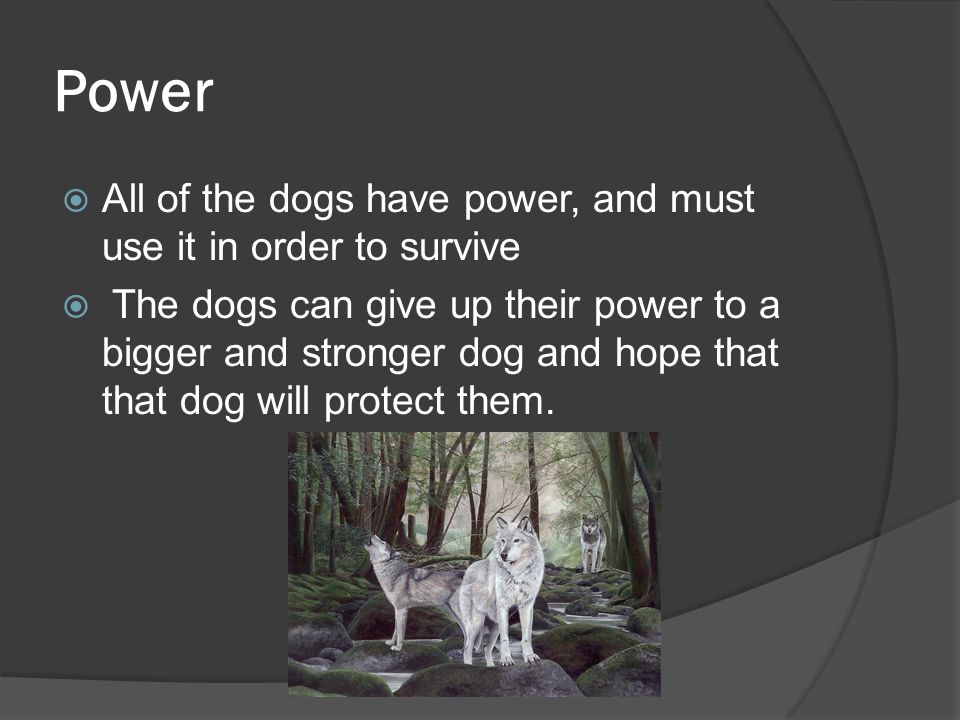 Power

All of the dogs have power, and must use it in order to survive

The dogs can give up their power to a bigger and stronger dog and hope that that dog will protect them.